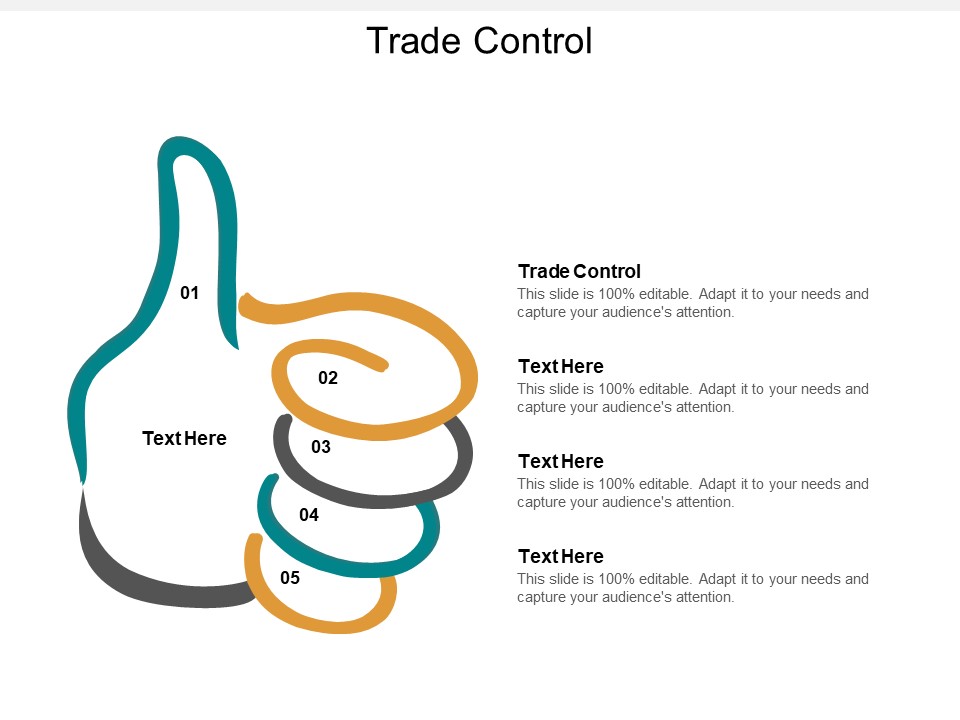 Trade Control

01

02

Text Here

03

04

05

Trade Control
This slide is 100% editable. Adapt it to your needs and capture your audience's attention.

Text Here
This slide is 100% editable. Adapt it to your needs and capture your audience's attention.

Text Here
This slide is 100% editable. Adapt it to your needs and capture your audience's attention.

Text Here
This slide is 100% editable. Adapt it to your needs and capture your audience's attention.